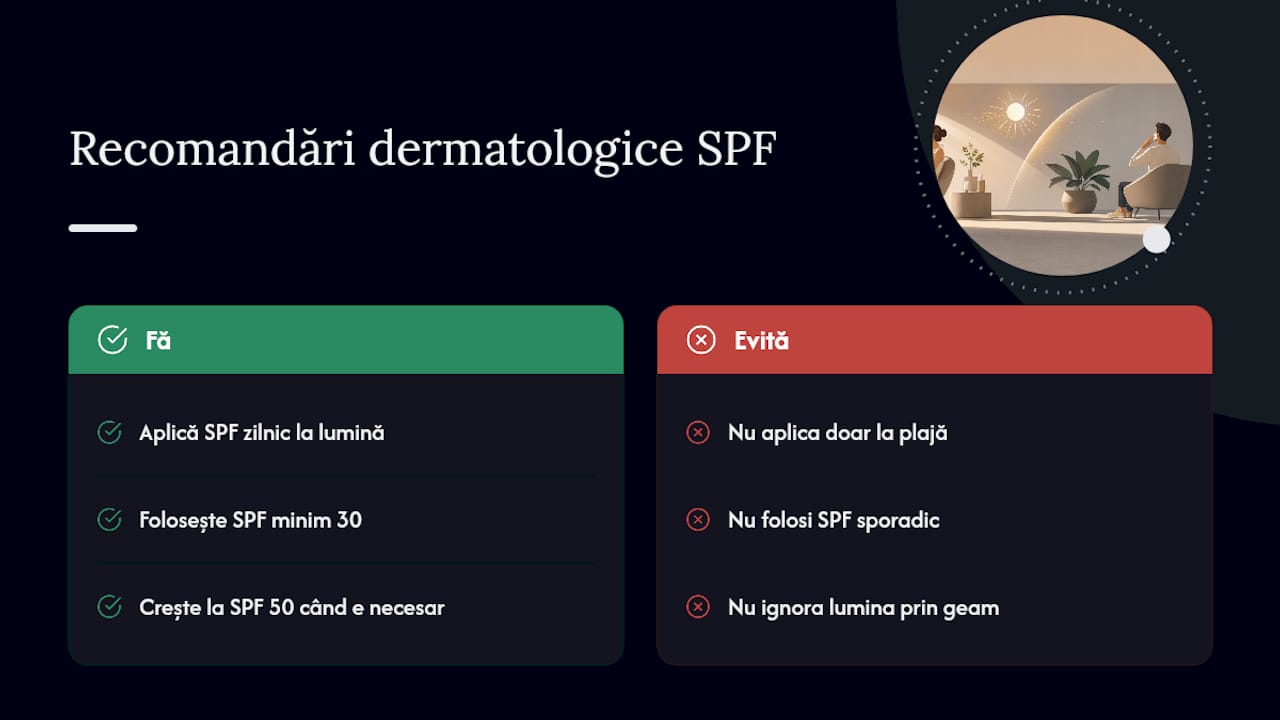 Recomandări dermatologice SPF

Fă

Aplică SPF zilnic la lumină

Folosește SPF minim 30

Crește la SPF 50 când e necesar

Evită

Nu aplica doar la plajă

Nu folosi SPF sporadic

Nu ignora lumina prin geam